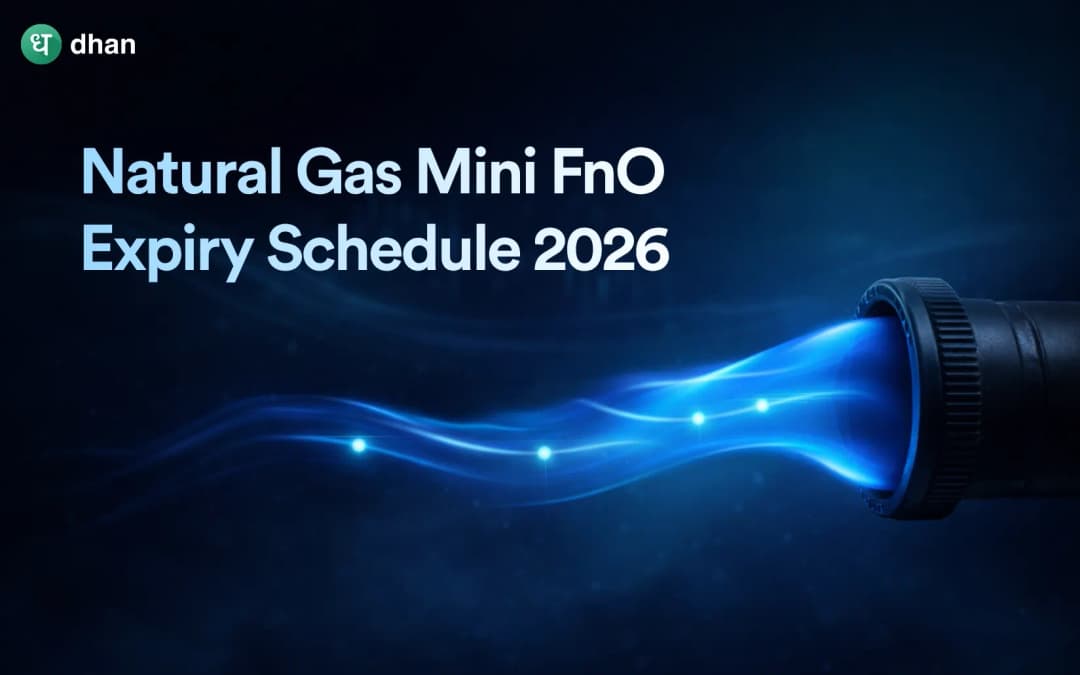 ध dhan

Natural Gas Mini FnO Expiry Schedule 2026